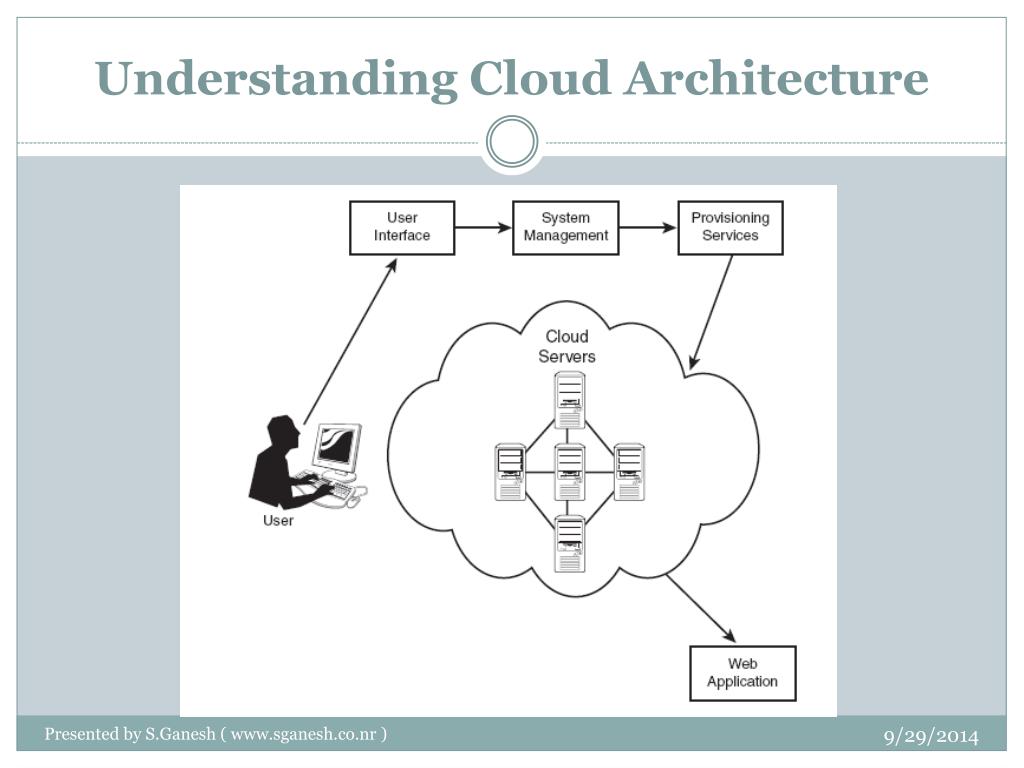 Understanding Cloud Architecture

User Interface

System Management

Provisioning Services

Cloud Servers

User

Web Application

Presented by S.Ganesh ( www.sganesh.co.nr )

9/29/2014